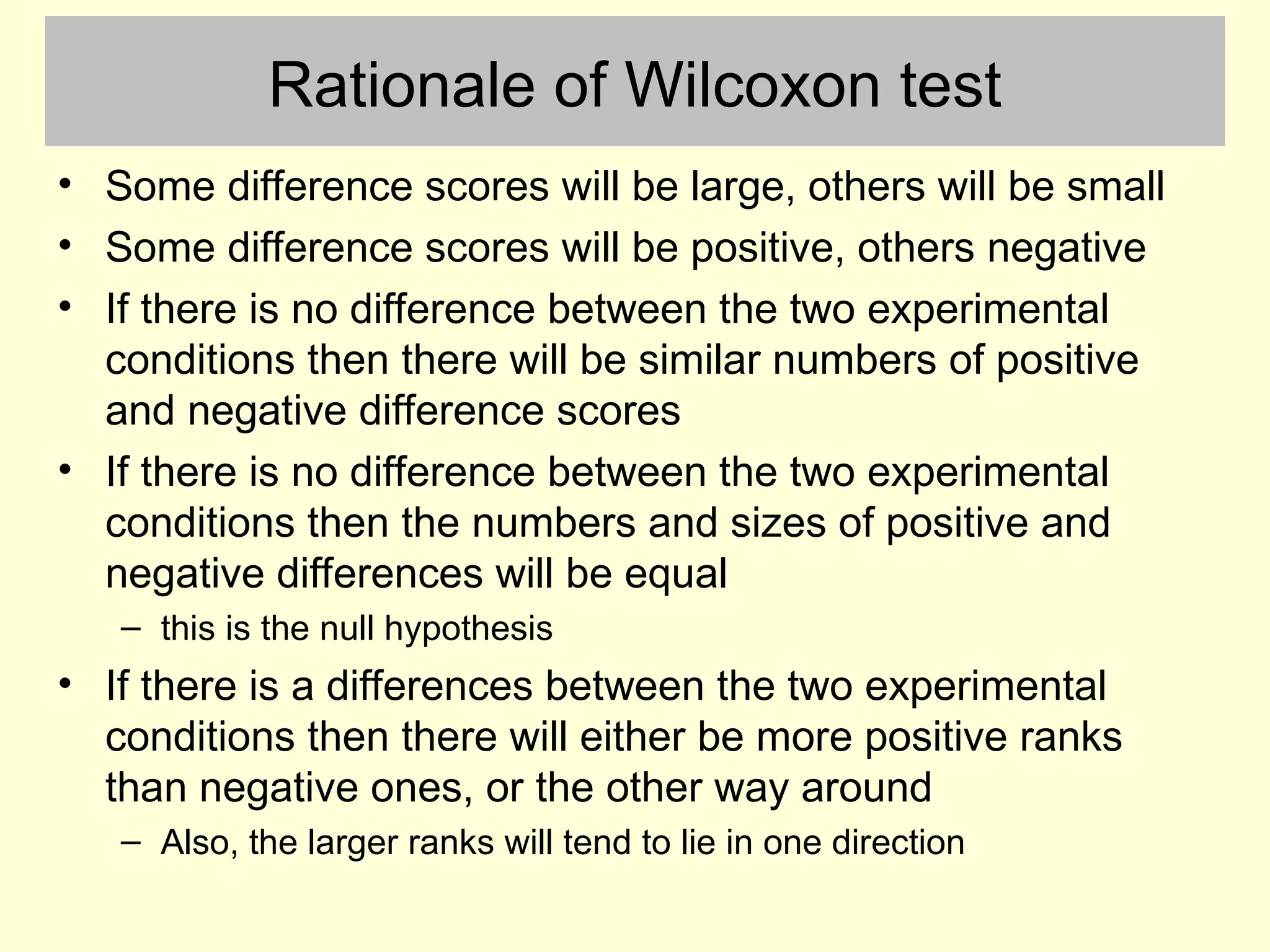 Rationale of Wilcoxon test

• Some difference scores will be large, others will be small
• Some difference scores will be positive, others negative
• If there is no difference between the two experimental conditions then there will be similar numbers of positive and negative difference scores
• If there is no difference between the two experimental conditions then the numbers and sizes of positive and negative differences will be equal
– this is the null hypothesis
• If there is a differences between the two experimental conditions then there will either be more positive ranks than negative ones, or the other way around
– Also, the larger ranks will tend to lie in one direction